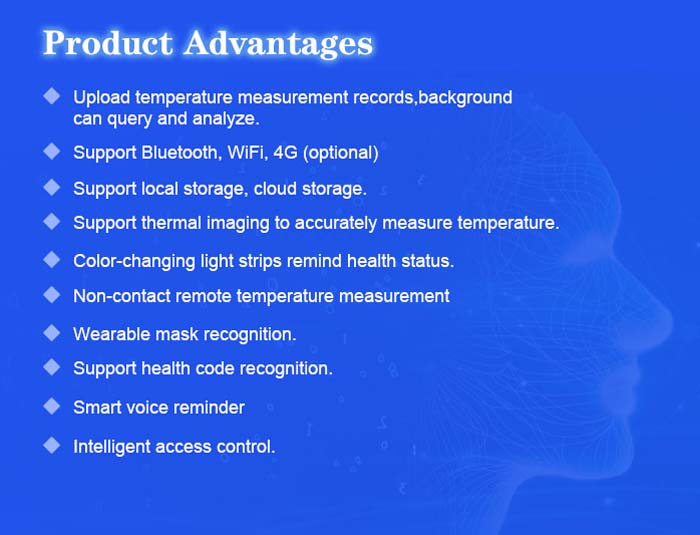 Product Advantages

◆ Upload temperature measurement records,background can query and analyze.

◆ Support Bluetooth, WiFi, 4G (optional)

◆ Support local storage, cloud storage.

◆ Support thermal imaging to accurately measure temperature.

◆ Color-changing light strips remind health status.

◆ Non-contact remote temperature measurement

◆ Wearable mask recognition.

◆ Support health code recognition.

◆ Smart voice reminder

◆ Intelligent access control.